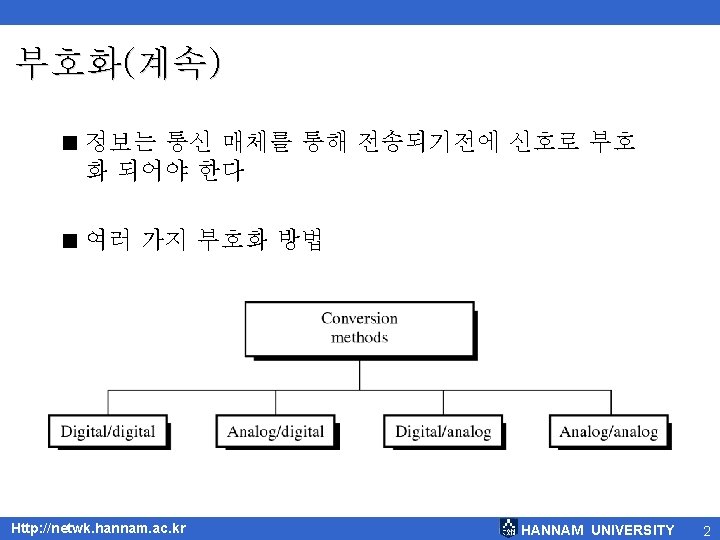 부호화(계속)

■ 정보는 통신 매체를 통해 전송되기전에 신호로 부호화 되어야 한다

■ 여러 가지 부호화 방법

Conversion methods

Digital/digital

Analog/digital

Digital/analog

Analog/analog

Http://netwk.hannam.ac.kr

HANNAM UNIVERSITY

2